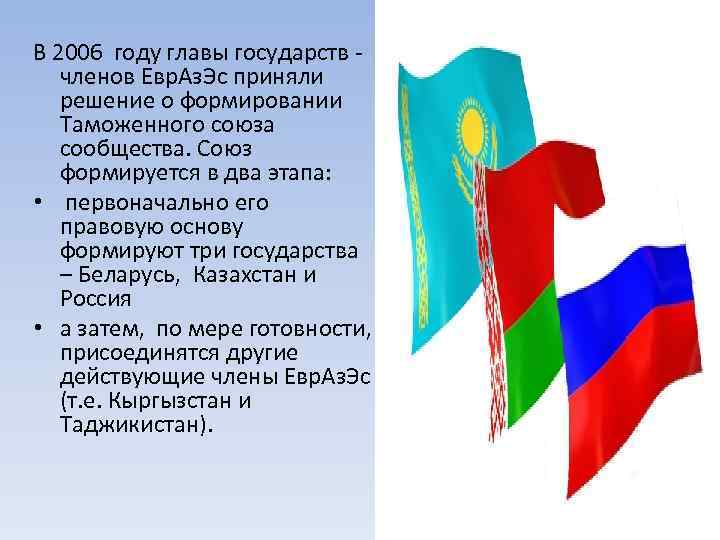 В 2006 году главы государств - членов ЕврАзЭс приняли решение о формировании Таможенного союза сообщества. Союз формируется в два этапа:

• первоначально его правовую основу формируют три государства – Беларусь, Казахстан и Россия

• а затем, по мере готовности, присоединятся другие действующие члены ЕврАзЭс (т.е. Кыргызстан и Таджикистан).